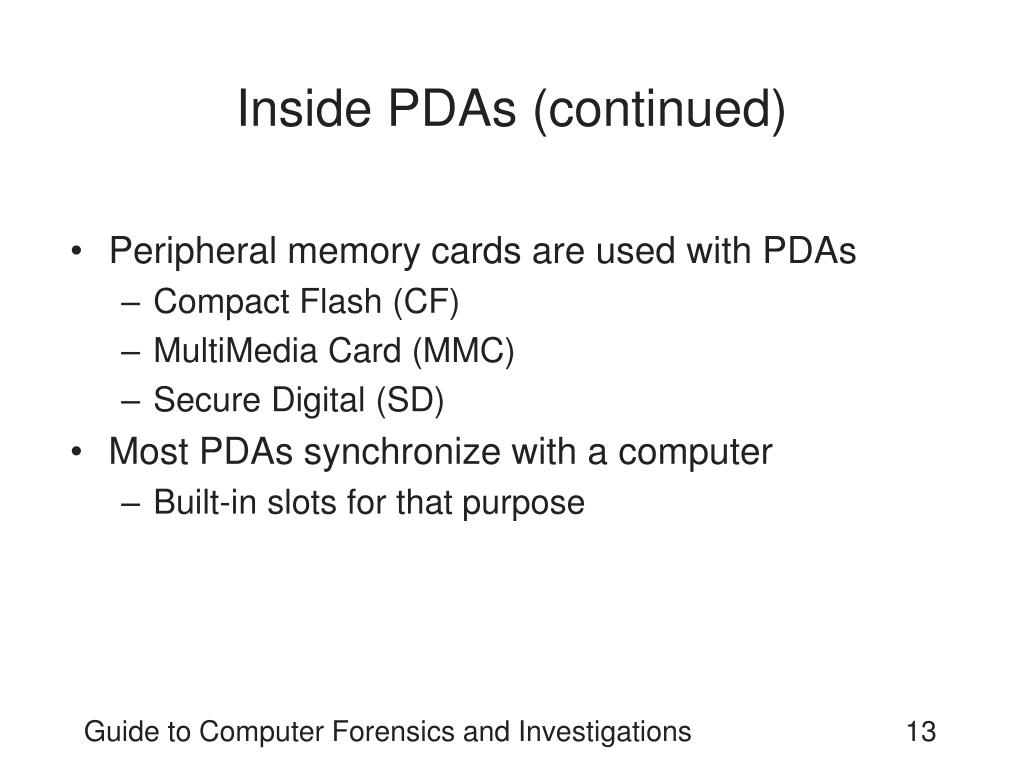 Inside PDAs (continued)

• Peripheral memory cards are used with PDAs
– Compact Flash (CF)
– MultiMedia Card (MMC)
– Secure Digital (SD)
• Most PDAs synchronize with a computer
– Built-in slots for that purpose

Guide to Computer Forensics and Investigations

13